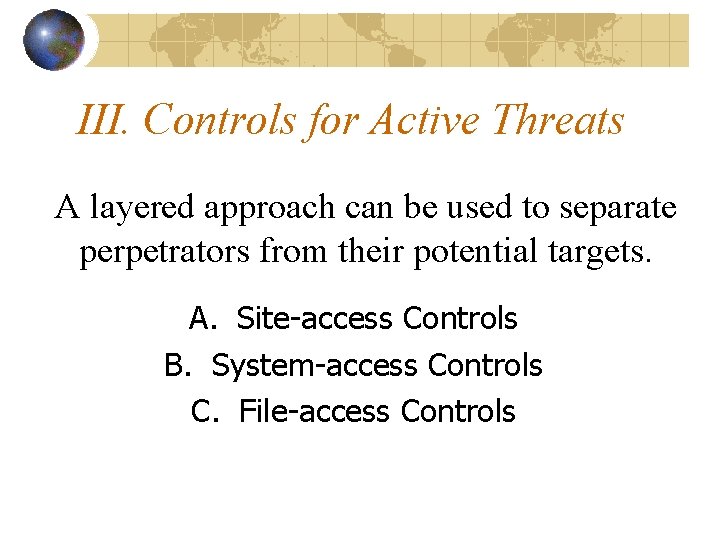 III. Controls for Active Threats

A layered approach can be used to separate perpetrators from their potential targets.

A. Site-access Controls
B. System-access Controls
C. File-access Controls